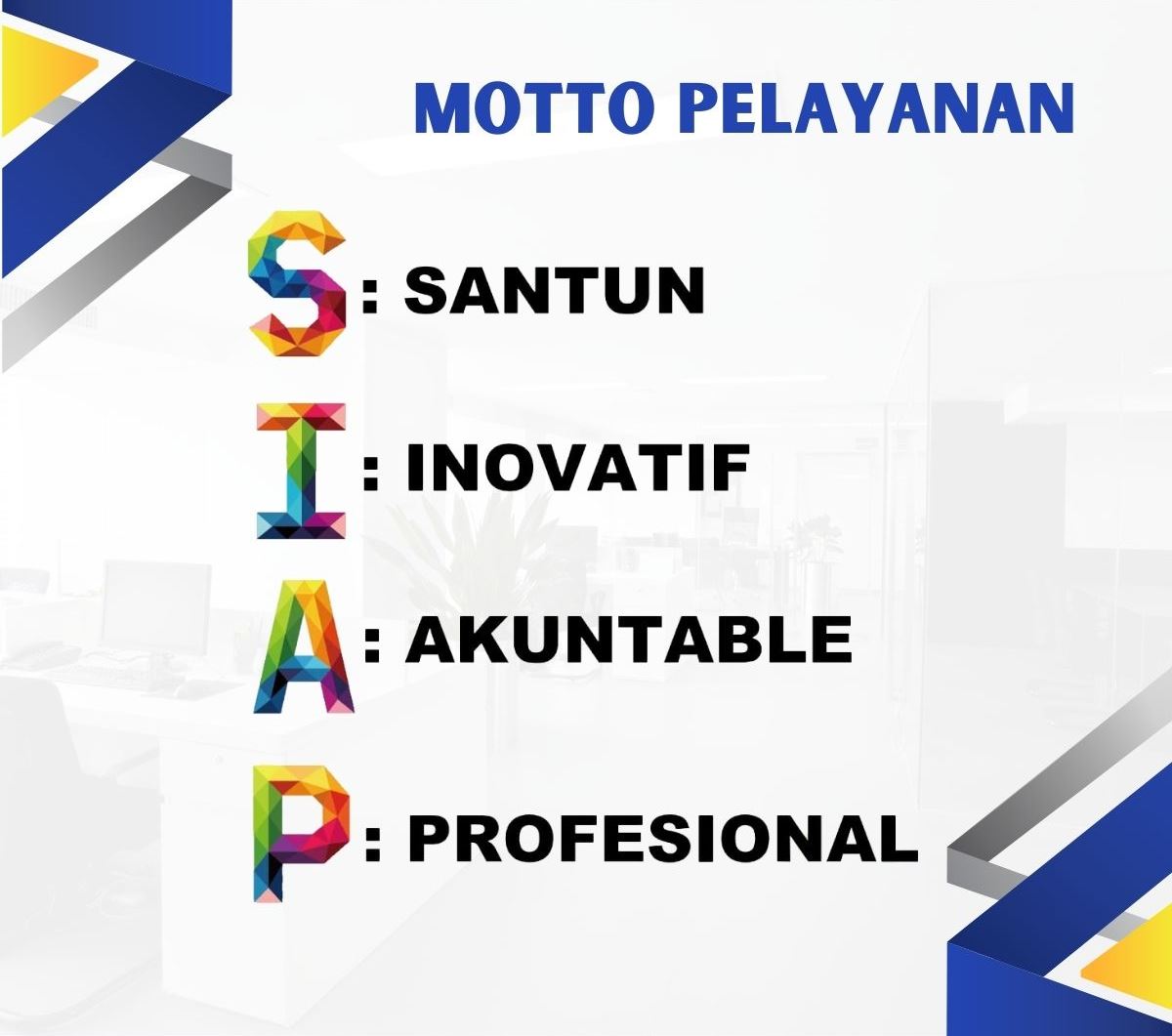 MOTTO PELAYANAN

S : SANTUN

I : INOVATIF

A : AKUNTABLE

P : PROFESIONAL